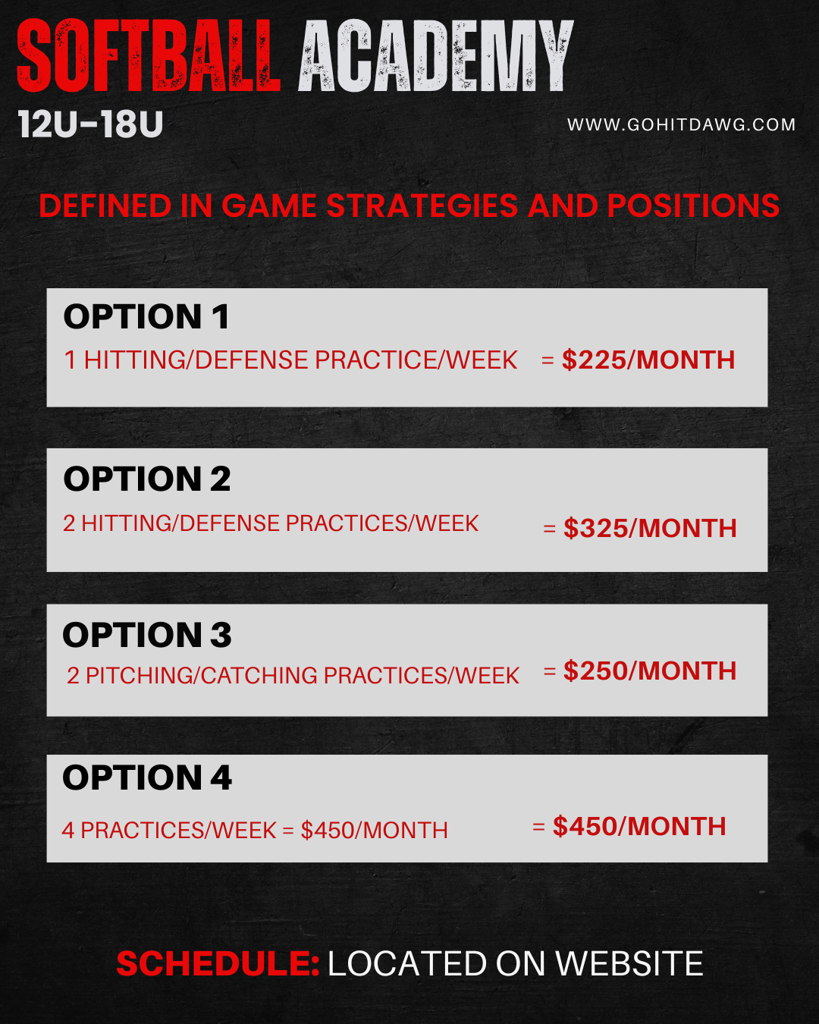 SOFTBALL ACADEMY

12U-18U

WWW.GOHITDAWG.COM

DEFINED IN GAME STRATEGIES AND POSITIONS

OPTION 1

1 HITTING/DEFENSE PRACTICE/WEEK = $225/MONTH

OPTION 2

2 HITTING/DEFENSE PRACTICES/WEEK = $325/MONTH

OPTION 3

2 PITCHING/CATCHING PRACTICES/WEEK = $250/MONTH

OPTION 4

4 PRACTICES/WEEK = $450/MONTH = $450/MONTH

SCHEDULE: LOCATED ON WEBSITE